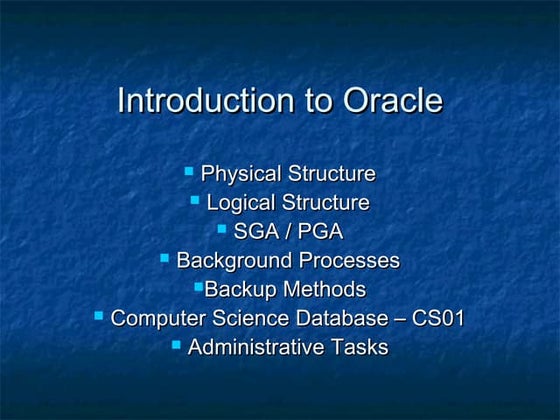 Introduction to Oracle

- Physical Structure
- Logical Structure
- SGA / PGA
- Background Processes
- Backup Methods
- Computer Science Database – CS01
- Administrative Tasks